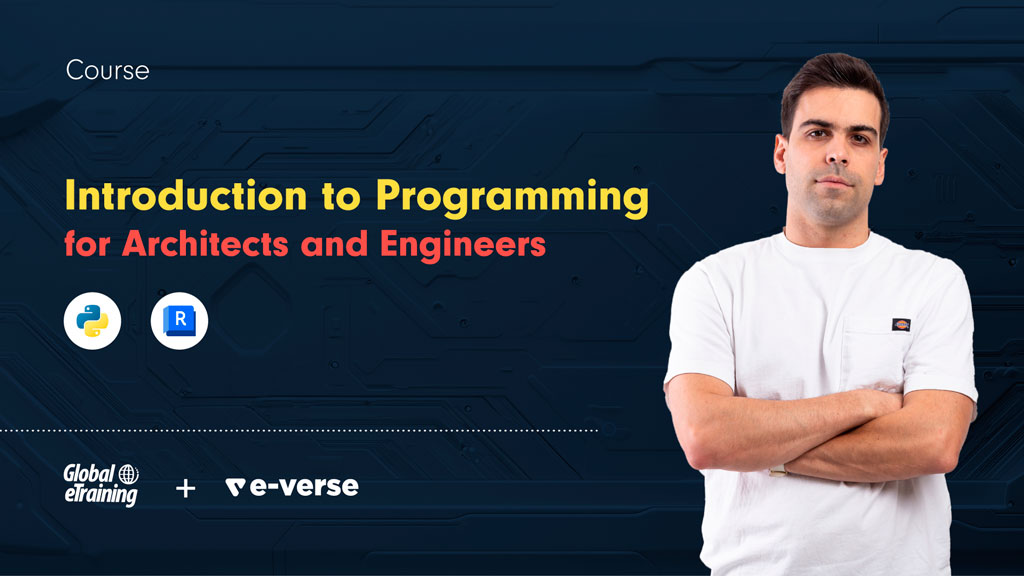 Course

Introduction to Programming
for Architects and Engineers

R

Global eTraining + e-verse